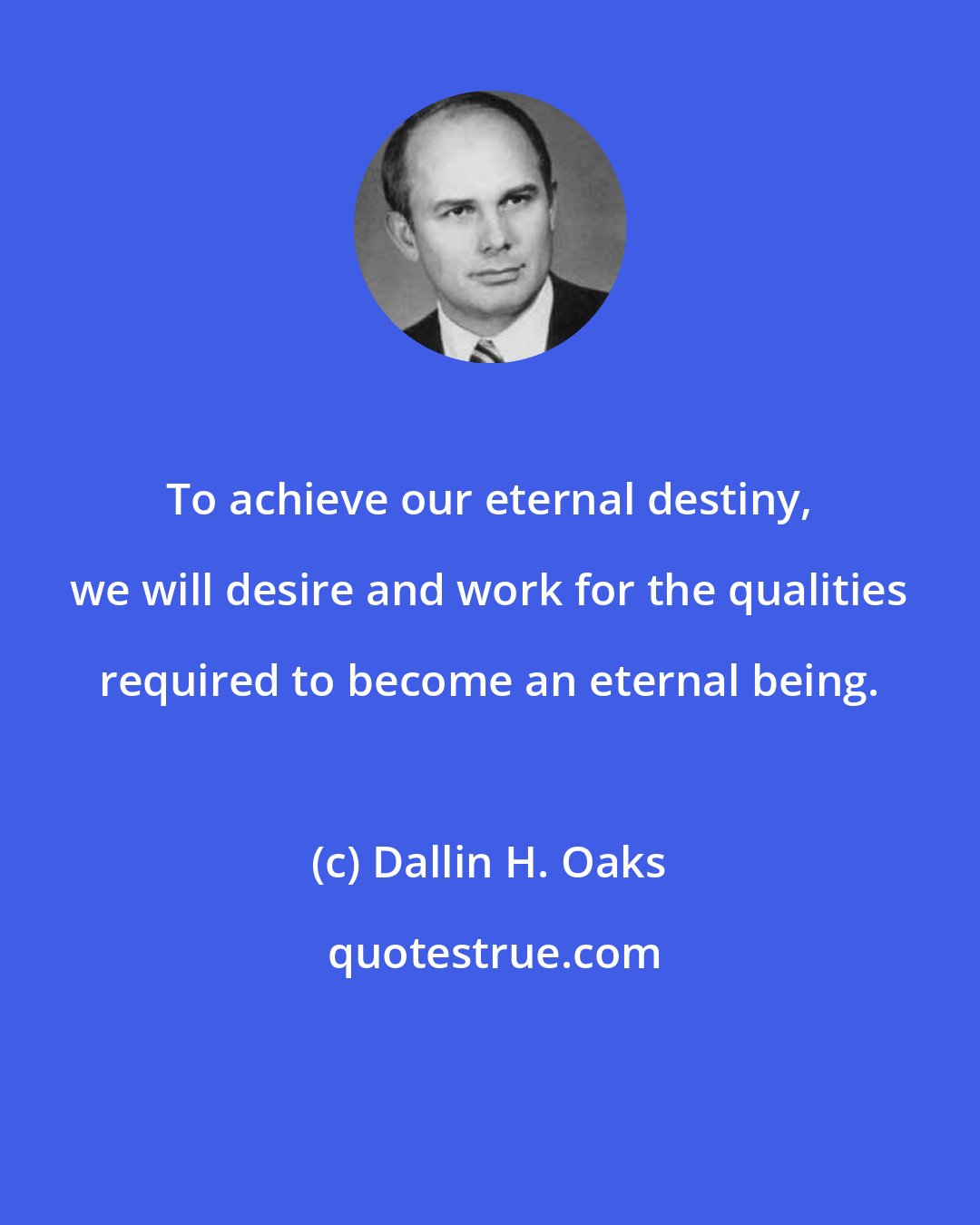 To achieve our eternal destiny, we will desire and work for the qualities required to become an eternal being.

(c) Dallin H. Oaks

quotestrue.com